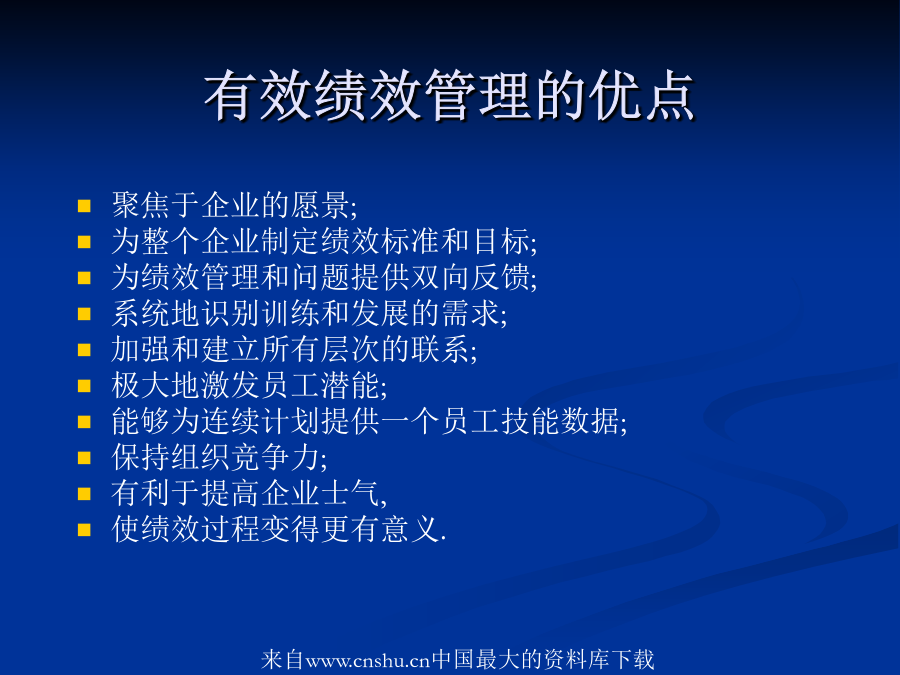 有效绩效管理的优点

- 聚焦于企业的愿景;
- 为整个企业制定绩效标准和目标;
- 为绩效管理和问题提供双向反馈;
- 系统地识别训练和发展的需求;
- 加强和建立所有层次的联系;
- 极大地激发员工潜能;
- 能够为连续计划提供一个员工技能数据;
- 保持组织竞争力;
- 有利于提高企业士气,
- 使绩效过程变得更有意义.

来自www.cnshu.cn中国最大的资料库下载